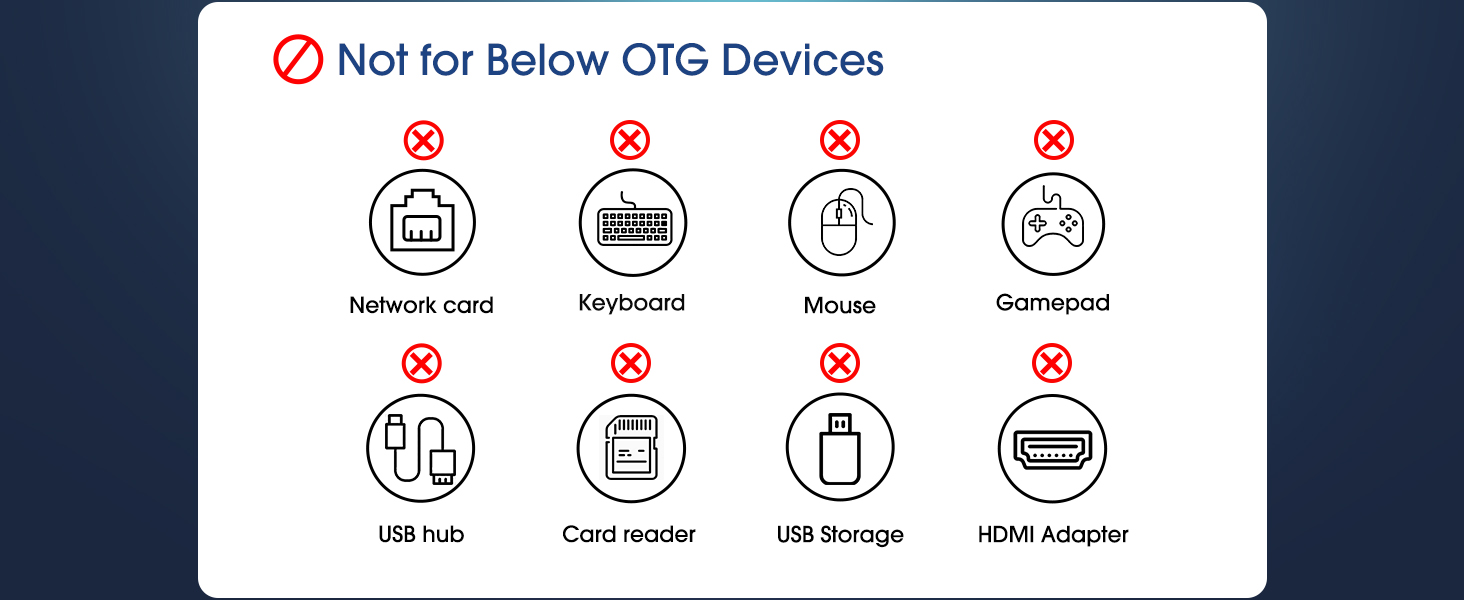 Not for Below OTG Devices

Network card

Keyboard

Mouse

Gamepad

USB hub

Card reader

USB Storage

HDMI Adapter